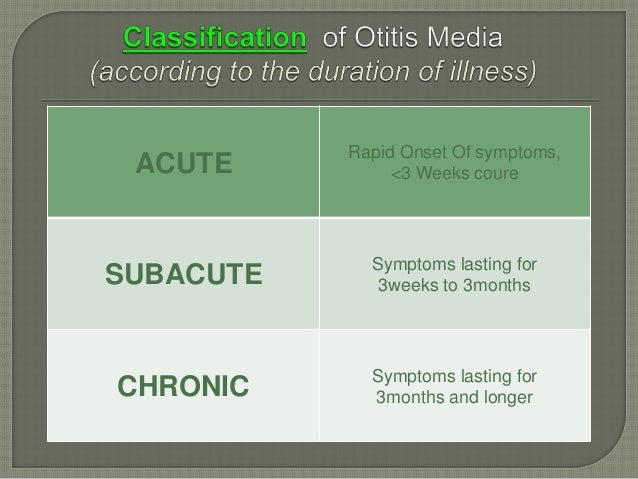 Classification of Otitis Media
(according to the duration of illness)

| ACUTE | Rapid Onset Of symptoms, <3 Weeks coure |
|---|---|
| SUBACUTE | Symptoms lasting for 3weeks to 3months |
| CHRONIC | Symptoms lasting for 3months and longer |